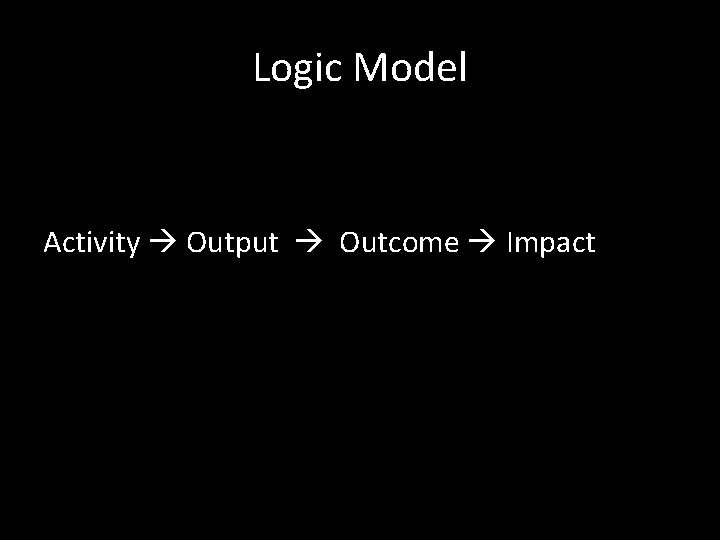 Logic Model

Activity → Output → Outcome → Impact